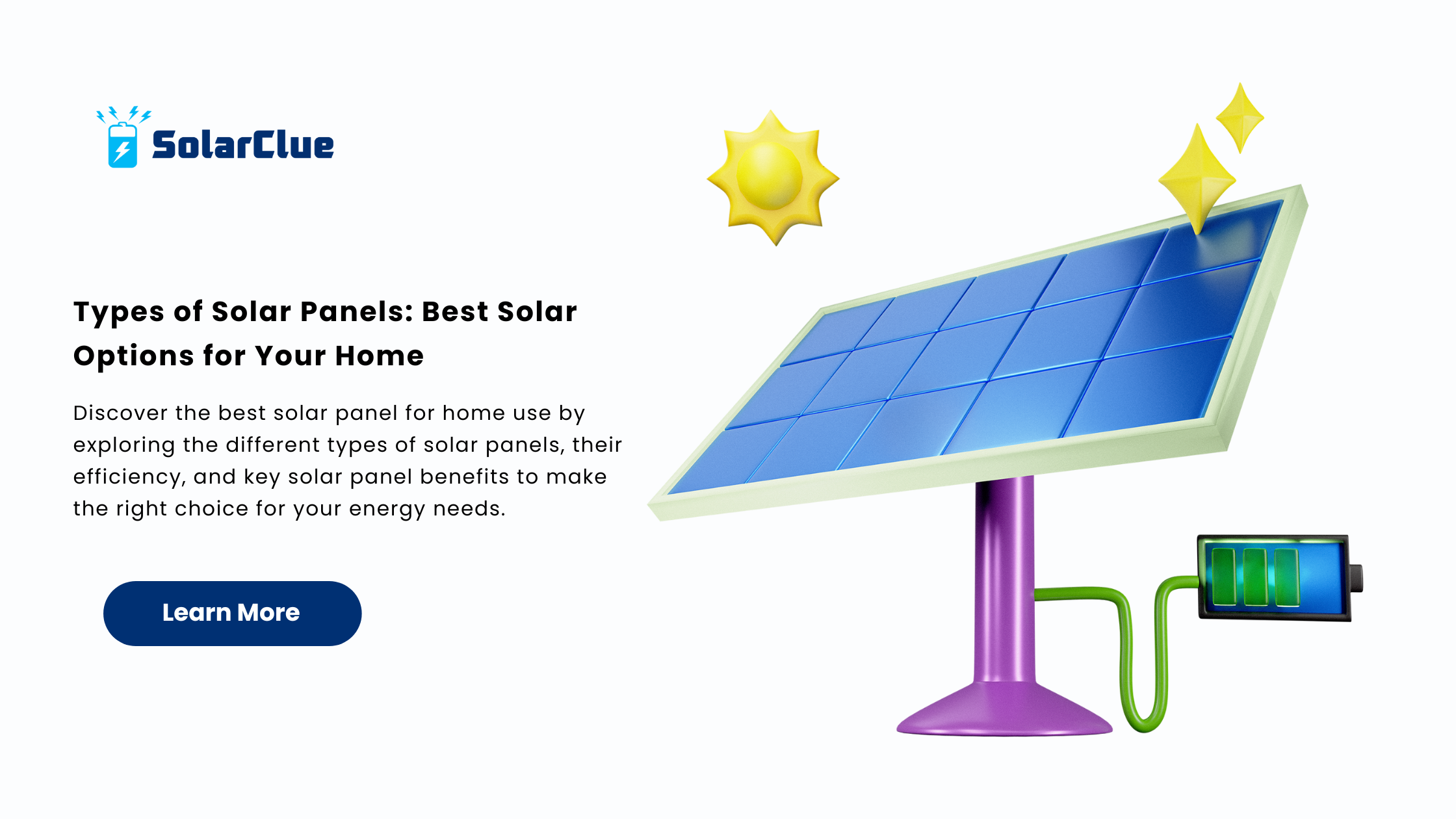 SolarClue

Types of Solar Panels: Best Solar Options for Your Home

Discover the best solar panel for home use by exploring the different types of solar panels, their efficiency, and key solar panel benefits to make the right choice for your energy needs.

Learn More